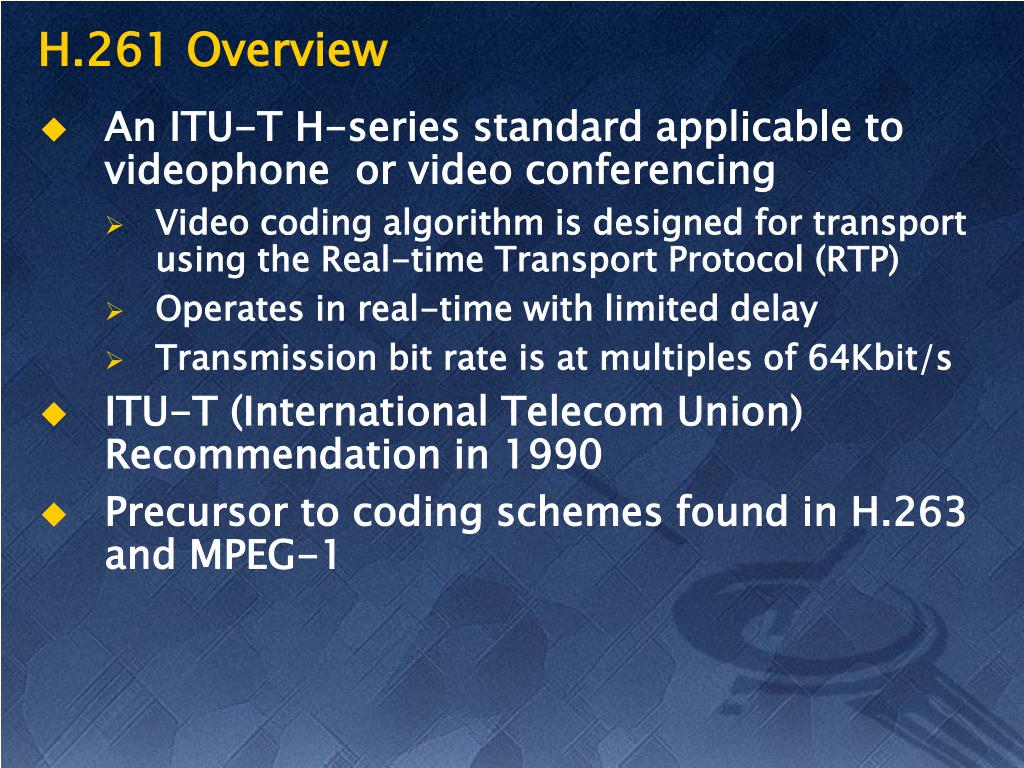 H.261 Overview

An ITU-T H-series standard applicable to videophone  or video conferencing

Video coding algorithm is designed for transport using the Real-time Transport Protocol (RTP)

Operates in real-time with limited delay

Transmission bit rate is at multiples of 64Kbit/s

ITU-T (International Telecom Union) Recommendation in 1990

Precursor to coding schemes found in H.263 and MPEG-1